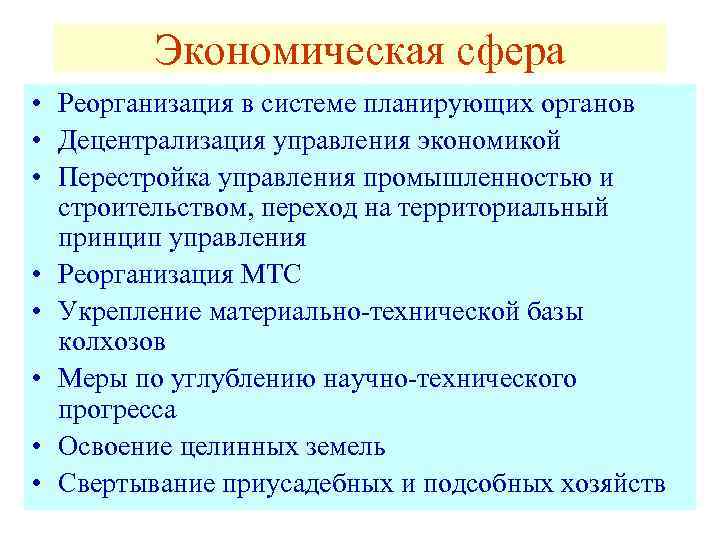 Экономическая сфера

• Реорганизация в системе планирующих органов
• Децентрализация управления экономикой
• Перестройка управления промышленностью и строительством, переход на территориальный принцип управления
• Реорганизация МТС
• Укрепление материально-технической базы колхозов
• Меры по углублению научно-технического прогресса
• Освоение целинных земель
• Свертывание приусадебных и подсобных хозяйств